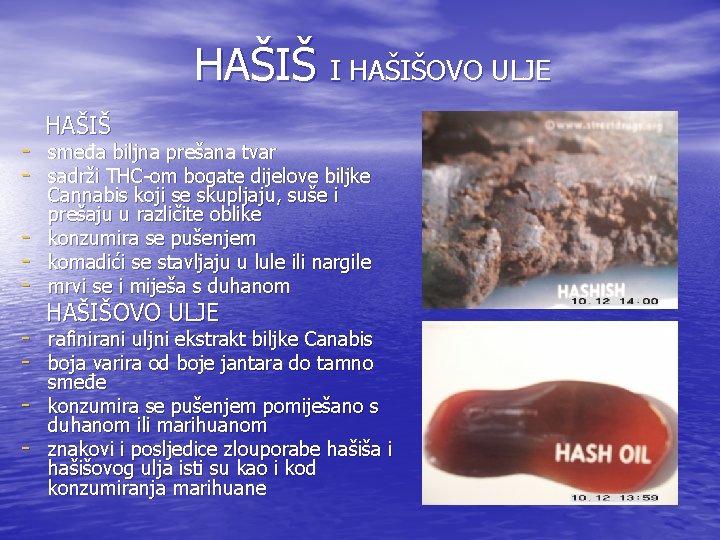 HAŠIŠ I HAŠIŠOVO ULJE

HAŠIŠ
- smeđa biljna prešana tvar
- sadrži THC-om bogate dijelove biljke Cannabis koji se skupljaju, suše i prešaju u različite oblike
- konzumira se pušenjem
- komadići se stavljaju u lule ili nargile
- mrvi se i miješa s duhanom

HAŠIŠOVO ULJE
- rafinirani uljni ekstrakt biljke Canabis
- boja varira od boje jantara do tamno smeđe
- konzumira se pušenjem pomiješano s duhanom ili marihuanom
- znakovi i posljedice zlouporabe hašiša i hašišovog ulja isti su kao i kod konzumiranja marihuane

©www.streetdrugs.org
HASHISH
10.12 14:00

HASH OIL
10.12 13:59